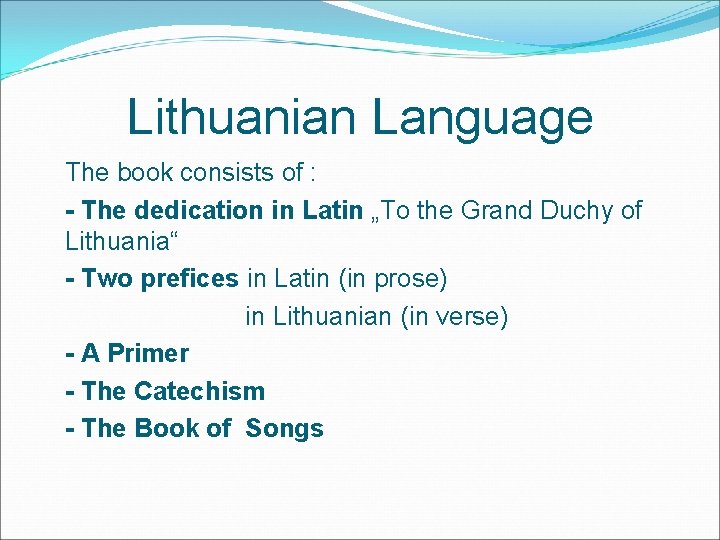 Lithuanian Language

The book consists of :

- The dedication in Latin „To the Grand Duchy of Lithuania“

- Two prefices in Latin (in prose)
in Lithuanian (in verse)

- A Primer

- The Catechism

- The Book of Songs